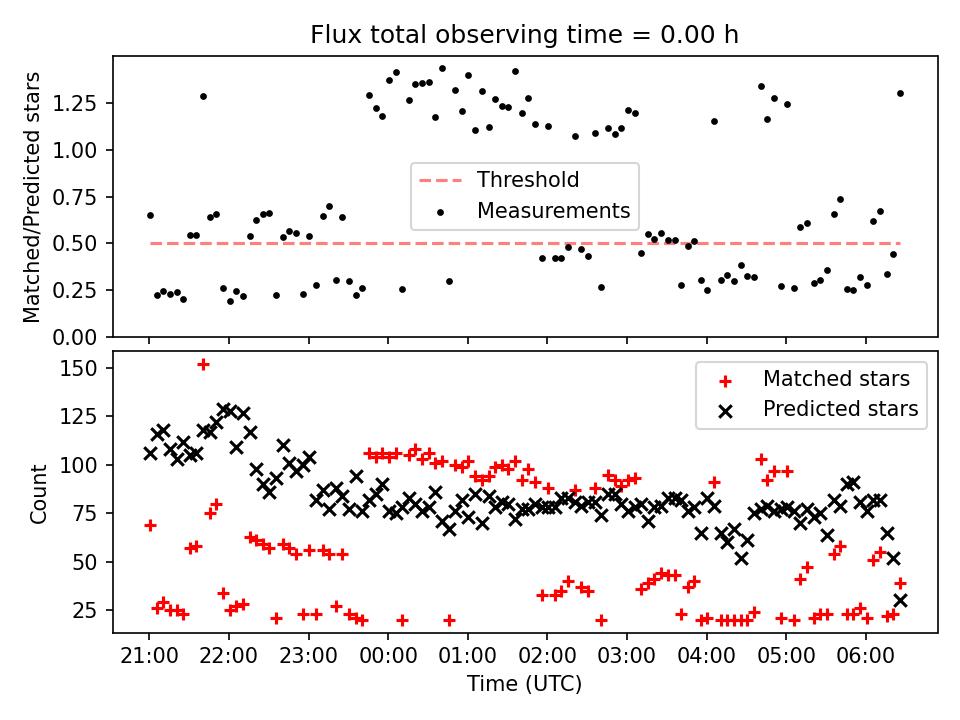 Flux total observing time = 0.00 h

Matched/Predicted stars

1.25
1.00
0.75
0.50
0.25
0.00

Threshold
Measurements

Count

150
125
100
75
50
25

Matched stars
Predicted stars

21:00
22:00
23:00
00:00
01:00
02:00
03:00
04:00
05:00
06:00

Time (UTC)